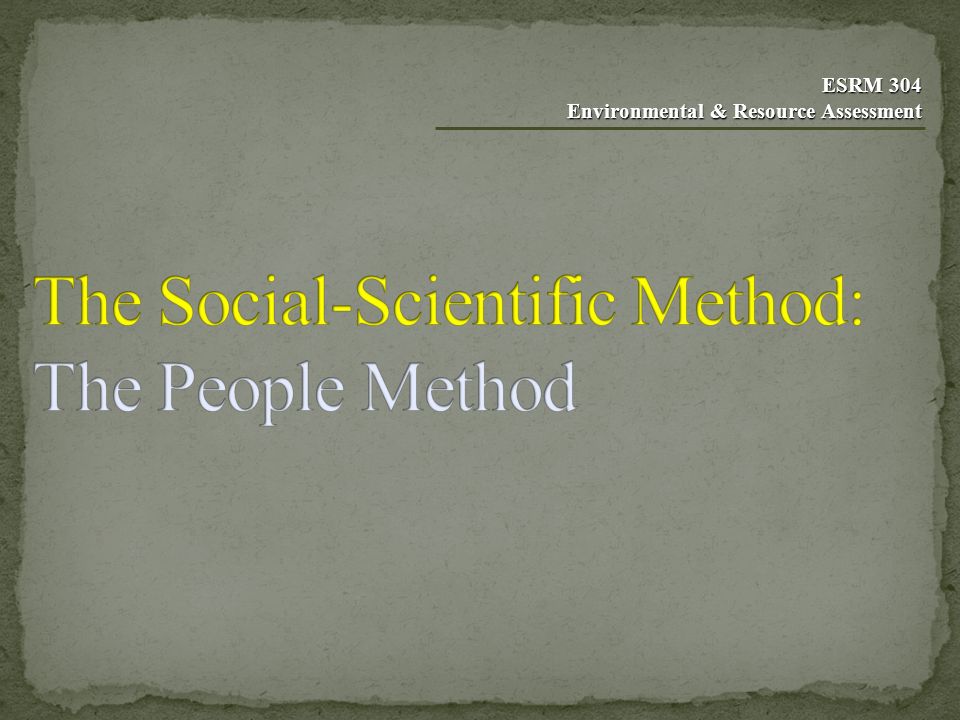 ESRM 304
Environmental & Resource Assessment

The Social-Scientific Method:
The People Method